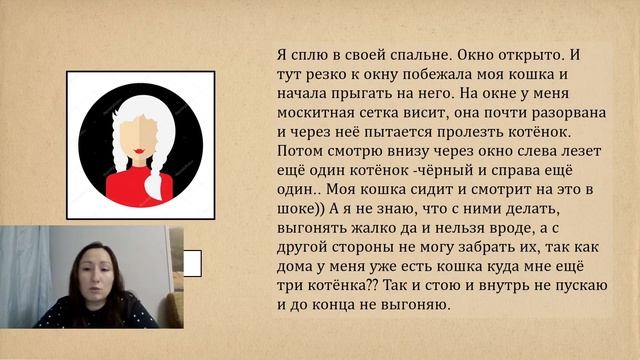 Я сплю в своей спальне. Окно открыто. И тут резко к окну побежала моя кошка и начала прыгать на него. На окне у меня москитная сетка висит, она почти разорвана и через неё пытается пролезть котёнок. Потом смотрю внизу через окно слева лезет ещё один котёнок -чёрный и справа ещё один.. Моя кошка сидит и смотрит на это в шоке)) А я не знаю, что с ними делать, выгонять жалко да и нельзя вроде, а с другой стороны не могу забрать их, так как дома у меня уже есть кошка куда мне ещё три котёнка?? Так и стою и внутрь не пускаю и до конца не выгоняю.